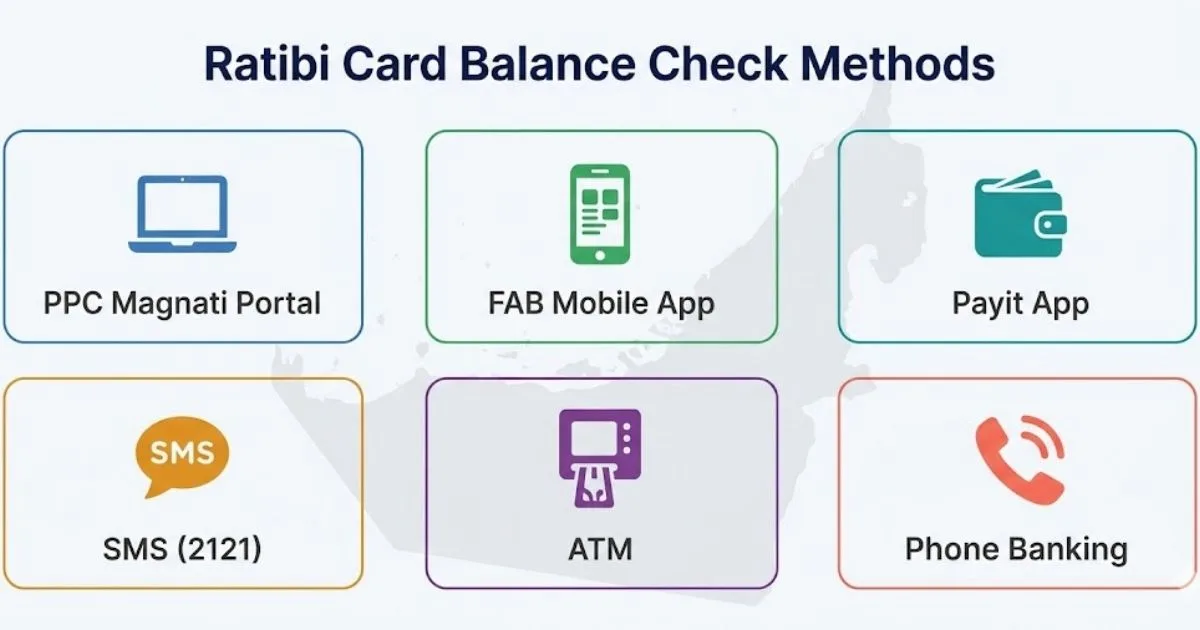 Ratibi Card Balance Check Methods

PPC Magnati Portal

FAB Mobile App

Payit App

SMS

SMS (2121)

ATM

Phone Banking